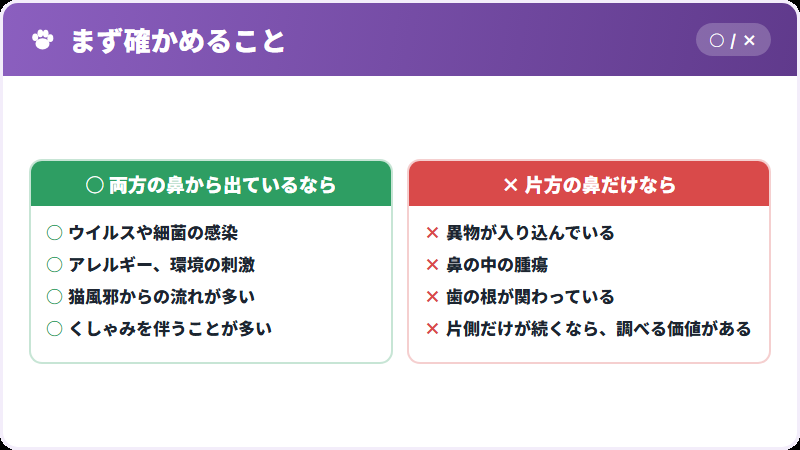 まず確かめること

○ / ×

○ 両方の鼻から出ているなら

○ ウイルスや細菌の感染
○ アレルギー、環境の刺激
○ 猫風邪からの流れが多い
○ くしゃみを伴うことが多い

× 片方の鼻だけなら

× 異物が入り込んでいる
× 鼻の中の腫瘍
× 歯の根が関わっている
× 片側だけが続くなら、調べる価値がある